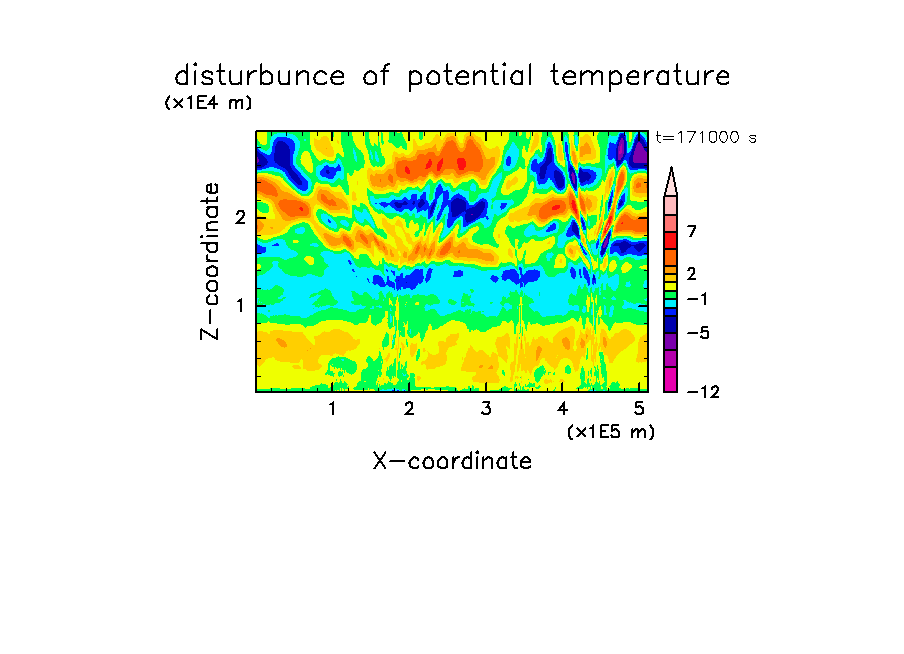 disturbunce of potential temperature
(x1E4 m)
t=171000 s
Z-coordinate
2
1
7
2
−1
−5
−12
1 2 3 4 5
(x1E5 m)
X-coordinate